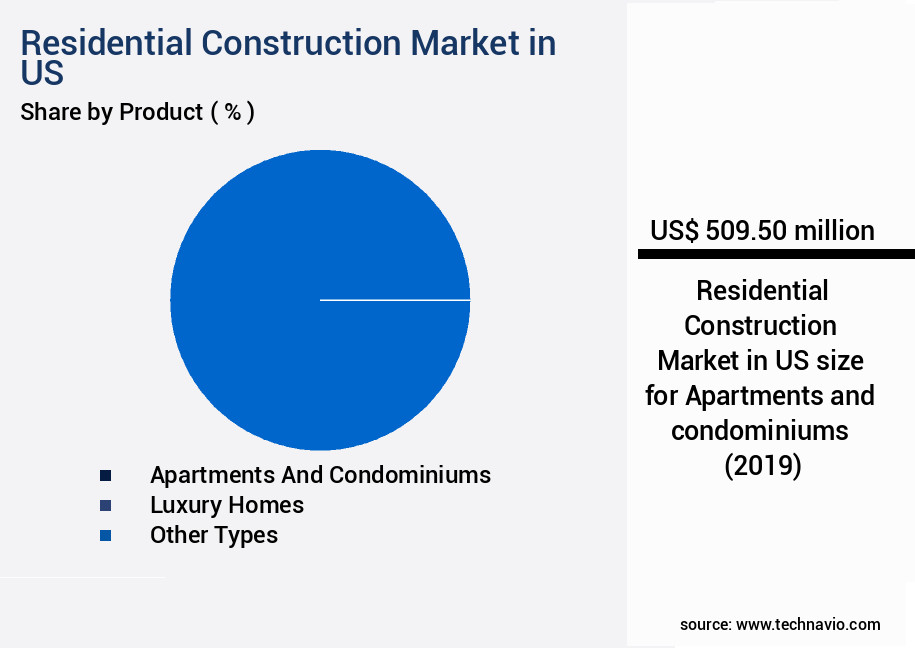 Residential Construction Market in US

Share by Product ( % )

Apartments And Condominiums
Luxury Homes
Other Types

US$ 509.50 million

Residential Construction Market in US size for Apartments and condominiums (2019)

source: www.technavio.com